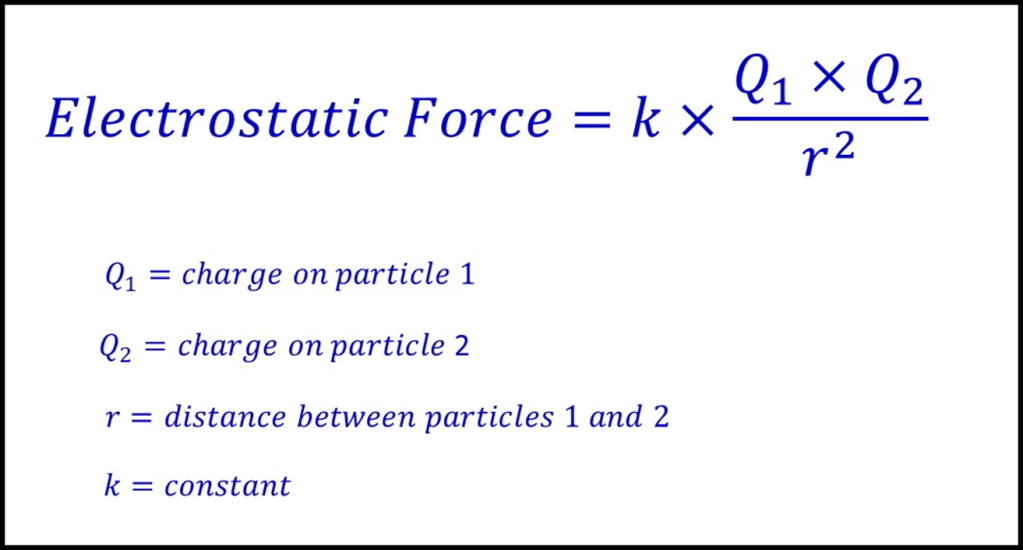 $Electrostatic\ Force = k \times \frac{Q_1 \times Q_2}{r^2}$

$Q_1 = charge\ on\ particle\ 1$

$Q_2 = charge\ on\ particle\ 2$

$r = distance\ between\ particles\ 1\ and\ 2$

$k = constant$